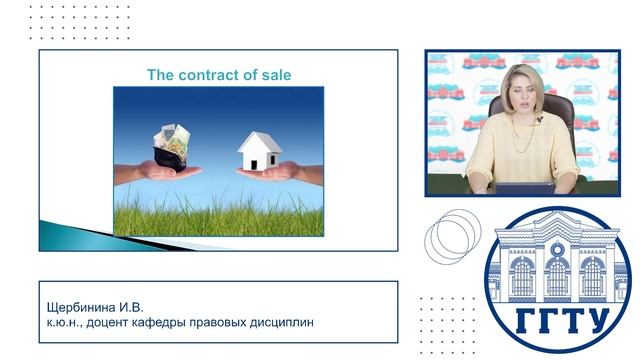 The contract of sale

Щербинина И.В.
к.ю.н., доцент кафедры правовых дисциплин

ГГТУ